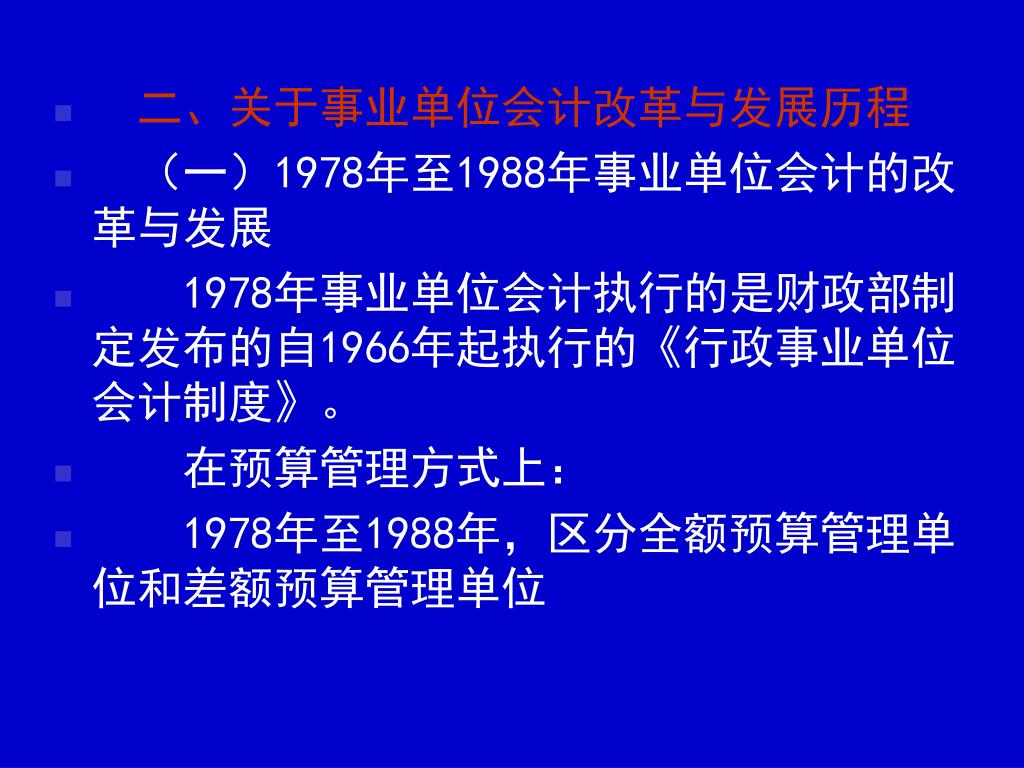 二、关于事业单位会计改革与发展历程

（一）1978年至1988年事业单位会计的改革与发展

1978年事业单位会计执行的是财政部制定发布的自1966年起执行的《行政事业单位会计制度》。

在预算管理方式上：

1978年至1988年，区分全额预算管理单位和差额预算管理单位